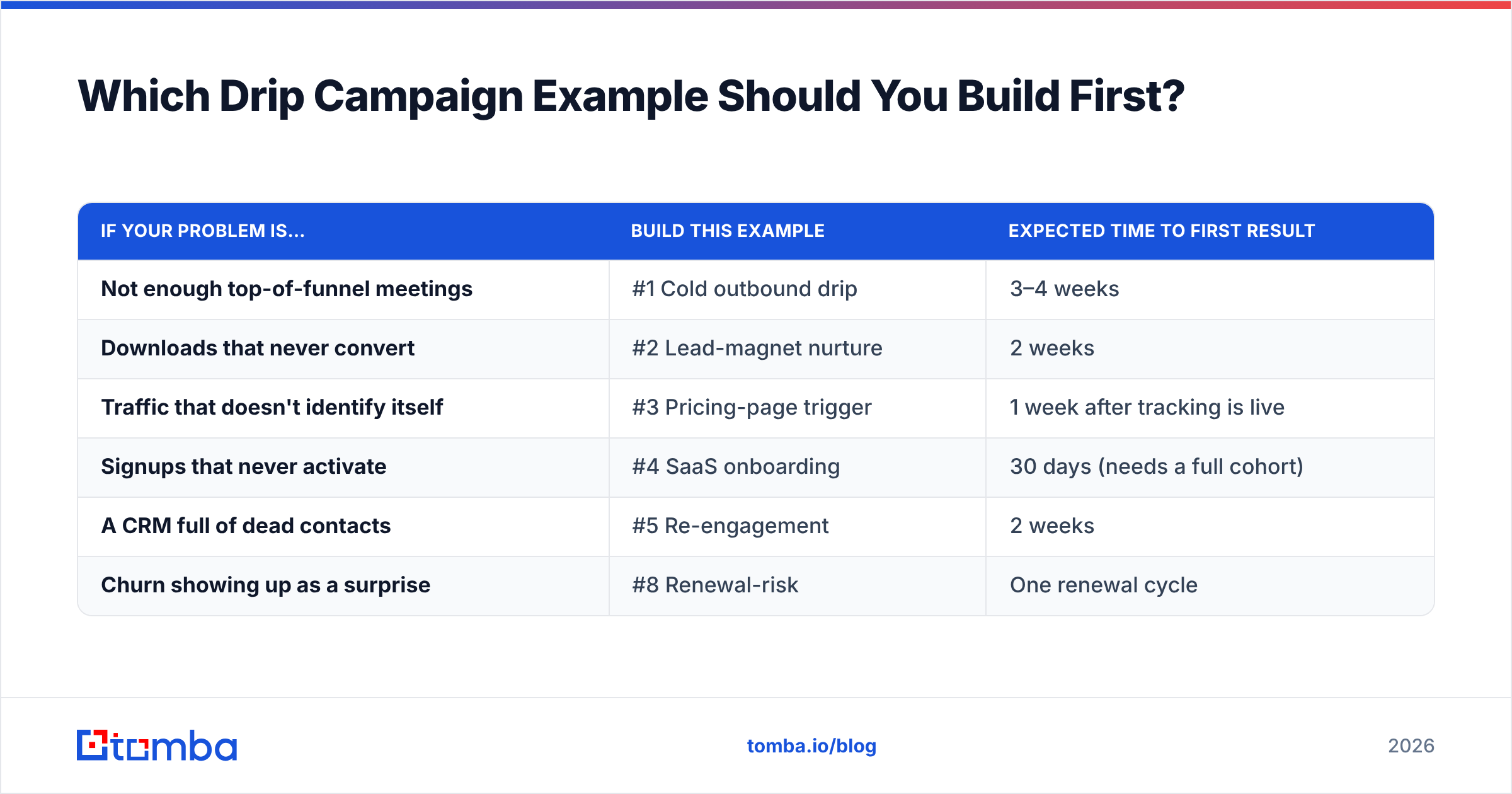 Which Drip Campaign Example Should You Build First?

| IF YOUR PROBLEM IS... | BUILD THIS EXAMPLE | EXPECTED TIME TO FIRST RESULT |
|---|---|---|
| Not enough top-of-funnel meetings | #1 Cold outbound drip | 3–4 weeks |
| Downloads that never convert | #2 Lead-magnet nurture | 2 weeks |
| Traffic that doesn't identify itself | #3 Pricing-page trigger | 1 week after tracking is live |
| Signups that never activate | #4 SaaS onboarding | 30 days (needs a full cohort) |
| A CRM full of dead contacts | #5 Re-engagement | 2 weeks |
| Churn showing up as a surprise | #8 Renewal-risk | One renewal cycle |

tomba

tomba.io/blog

2026